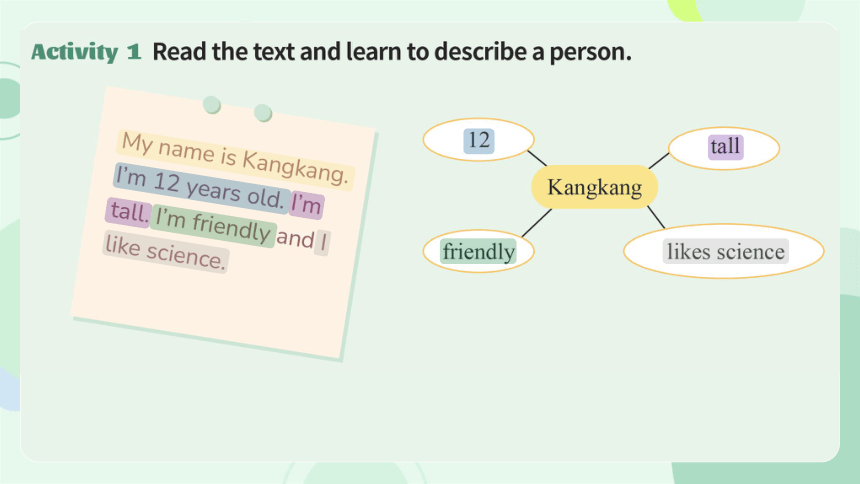 Activity 1 Read the text and learn to describe a person.

My name is Kangkang. I'm 12 years old. I'm tall. I'm friendly and I like science.

12

tall

Kangkang

friendly

likes science